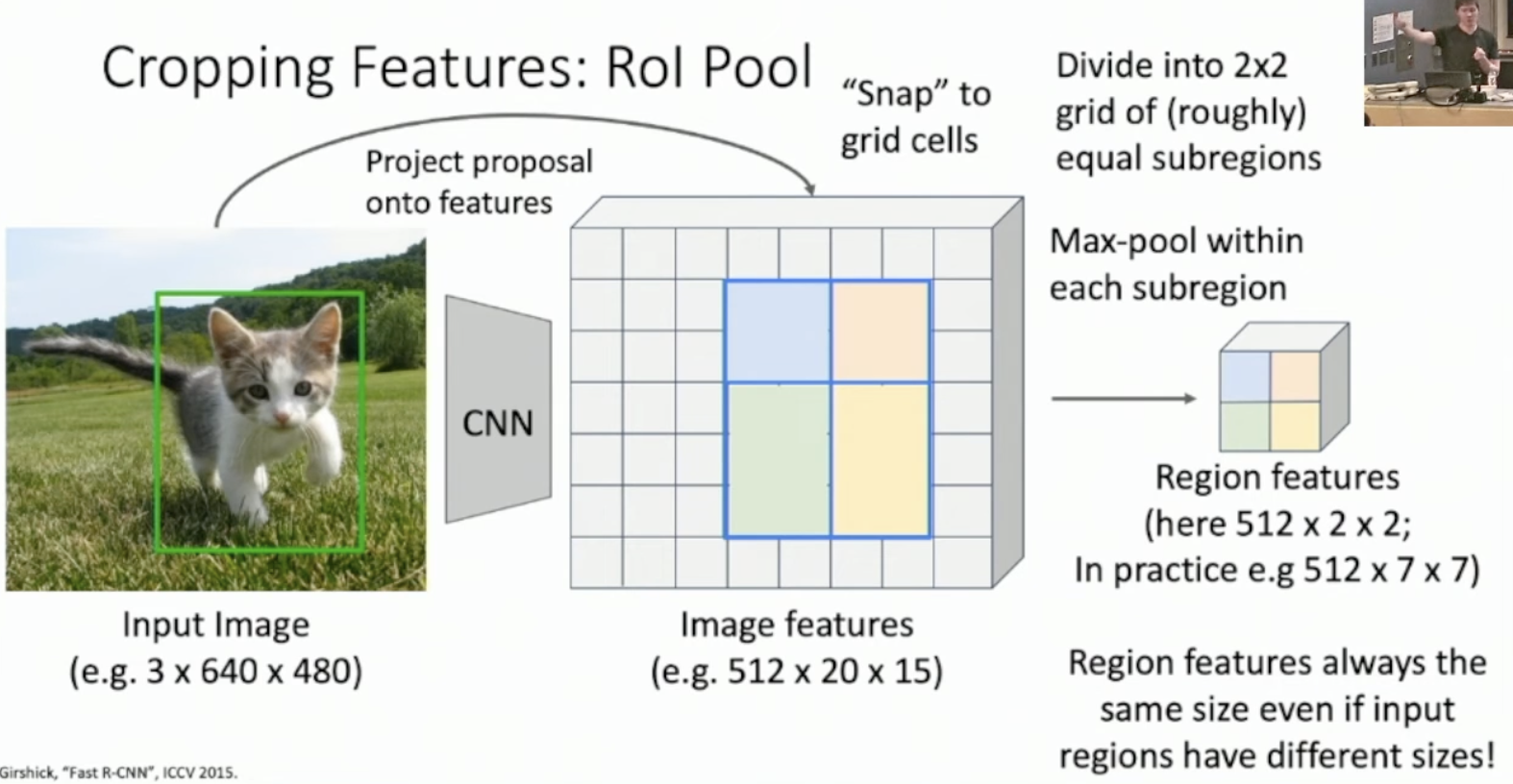 Cropping Features: RoI Pool

Project proposal onto features

"Snap" to grid cells

Divide into 2x2 grid of (roughly) equal subregions

Max-pool within each subregion

CNN

Input Image
(e.g. 3 x 640 x 480)

Image features
(e.g. 512 x 20 x 15)

Region features
(here 512 x 2 x 2;
In practice e.g 512 x 7 x 7)

Region features always the same size even if input regions have different sizes!

Girshick, "Fast R-CNN", ICCV 2015.